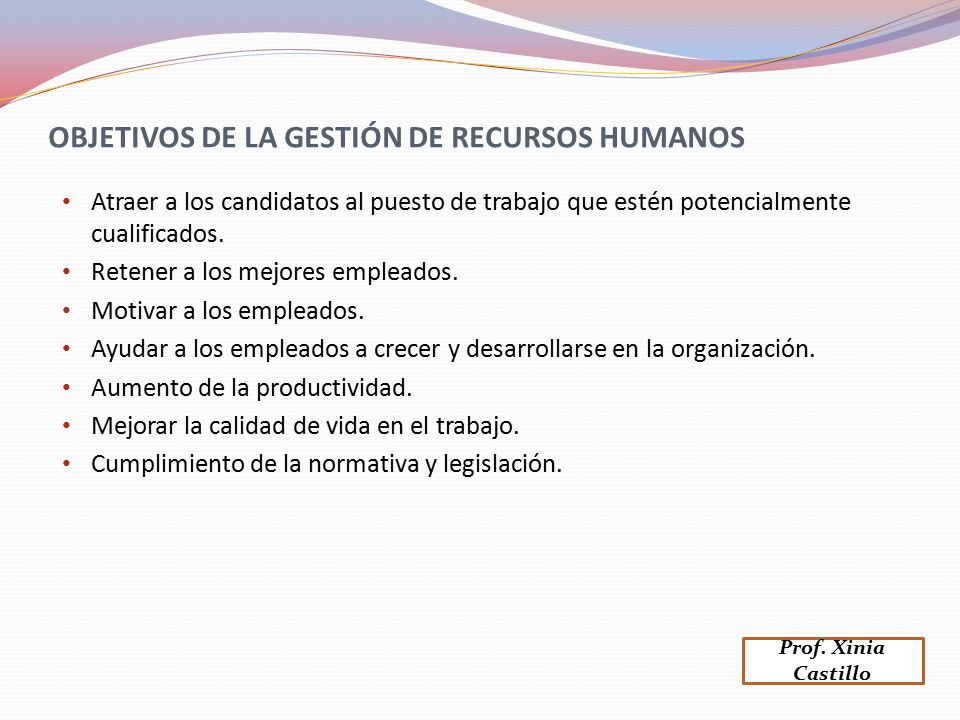 OBJETIVOS DE LA GESTIÓN DE RECURSOS HUMANOS

• Atraer a los candidatos al puesto de trabajo que estén potencialmente cualificados.
• Retener a los mejores empleados.
• Motivar a los empleados.
• Ayudar a los empleados a crecer y desarrollarse en la organización.
• Aumento de la productividad.
• Mejorar la calidad de vida en el trabajo.
• Cumplimiento de la normativa y legislación.

Prof. Xinia Castillo